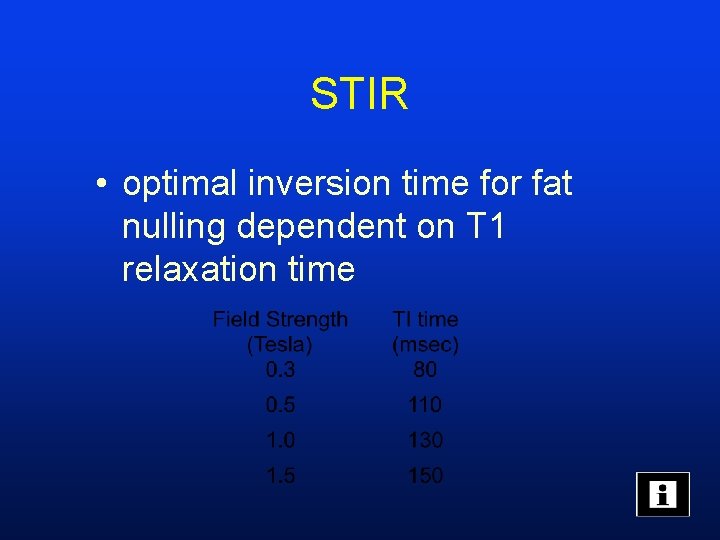 STIR

• optimal inversion time for fat nulling dependent on T1 relaxation time

| Field Strength (Tesla) | TI time (msec) |
|---|---|
| 0.3 | 80 |
| 0.5 | 110 |
| 1.0 | 130 |
| 1.5 | 150 |

i